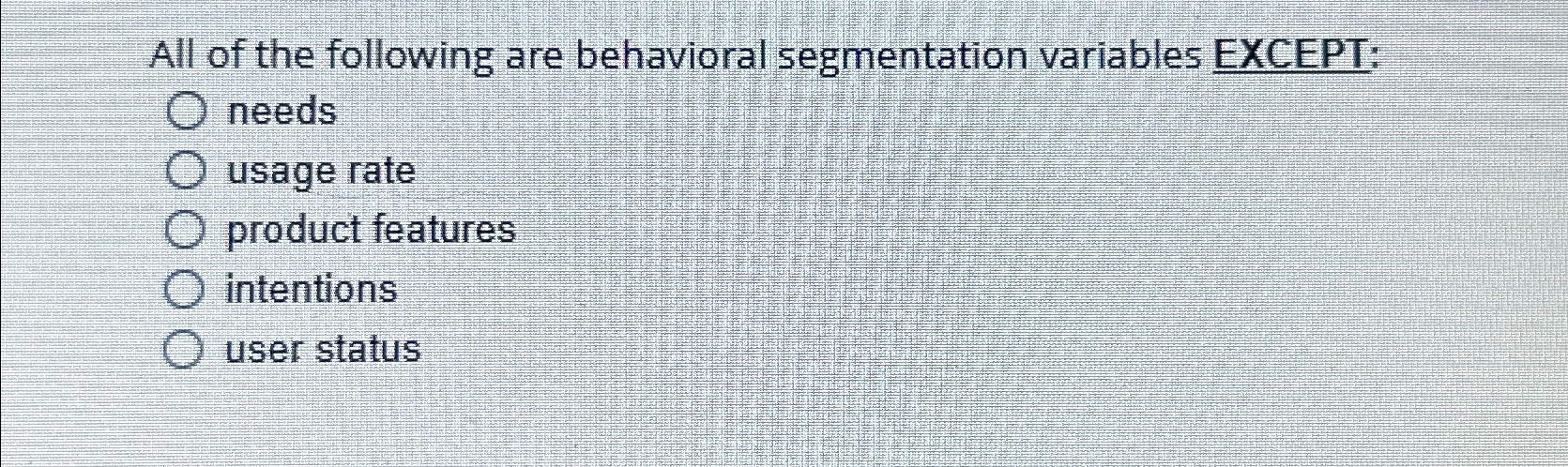 All of the following are behavioral segmentation variables EXCEPT:
needs
usage rate
product features
intentions
user status